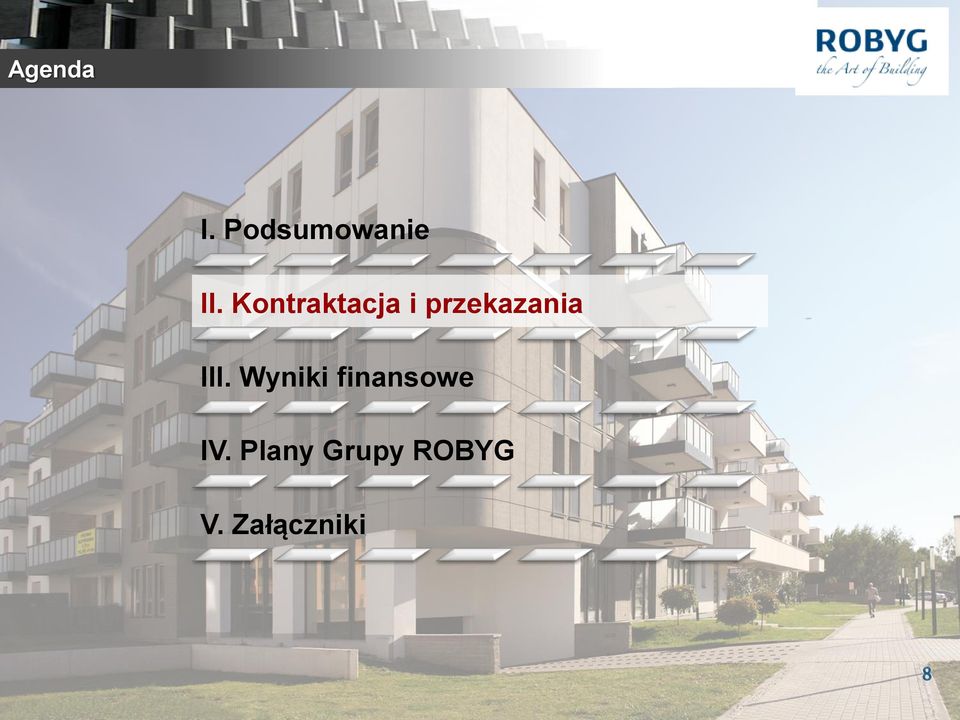 Agenda

ROBYG
the Art of Building

I. Podsumowanie

II. Kontraktacja i przekazania

III. Wyniki finansowe

IV. Plany Grupy ROBYG

V. Załączniki

8